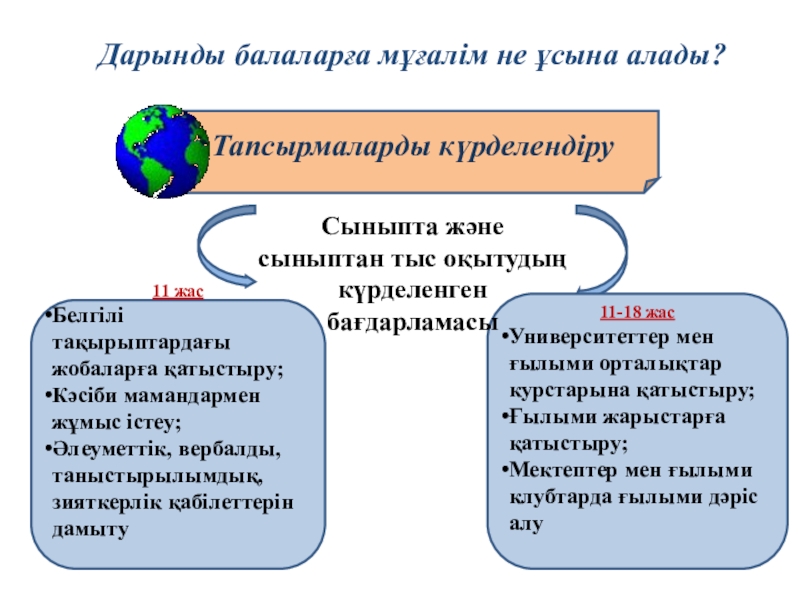 Дарынды балаларға мұғалім не ұсына алады?

Тапсырмаларды күрделендіру

Сыныпта және сыныптан тыс оқытудың күрделенген бағдарламасы

11 жас

•Белгілі тақырыптардағы жобаларға қатыстыру;
•Кәсіби мамандармен жұмыс істеу;
•Әлеуметтік, вербалды, таныстырылымдық, зияткерлік қабілеттерін дамыту

11-18 жас

•Университеттер мен ғылыми орталықтар курстарына қатыстыру;
•Ғылыми жарыстарға қатыстыру;
•Мектептер мен ғылыми клубтарда ғылыми дәріс алу